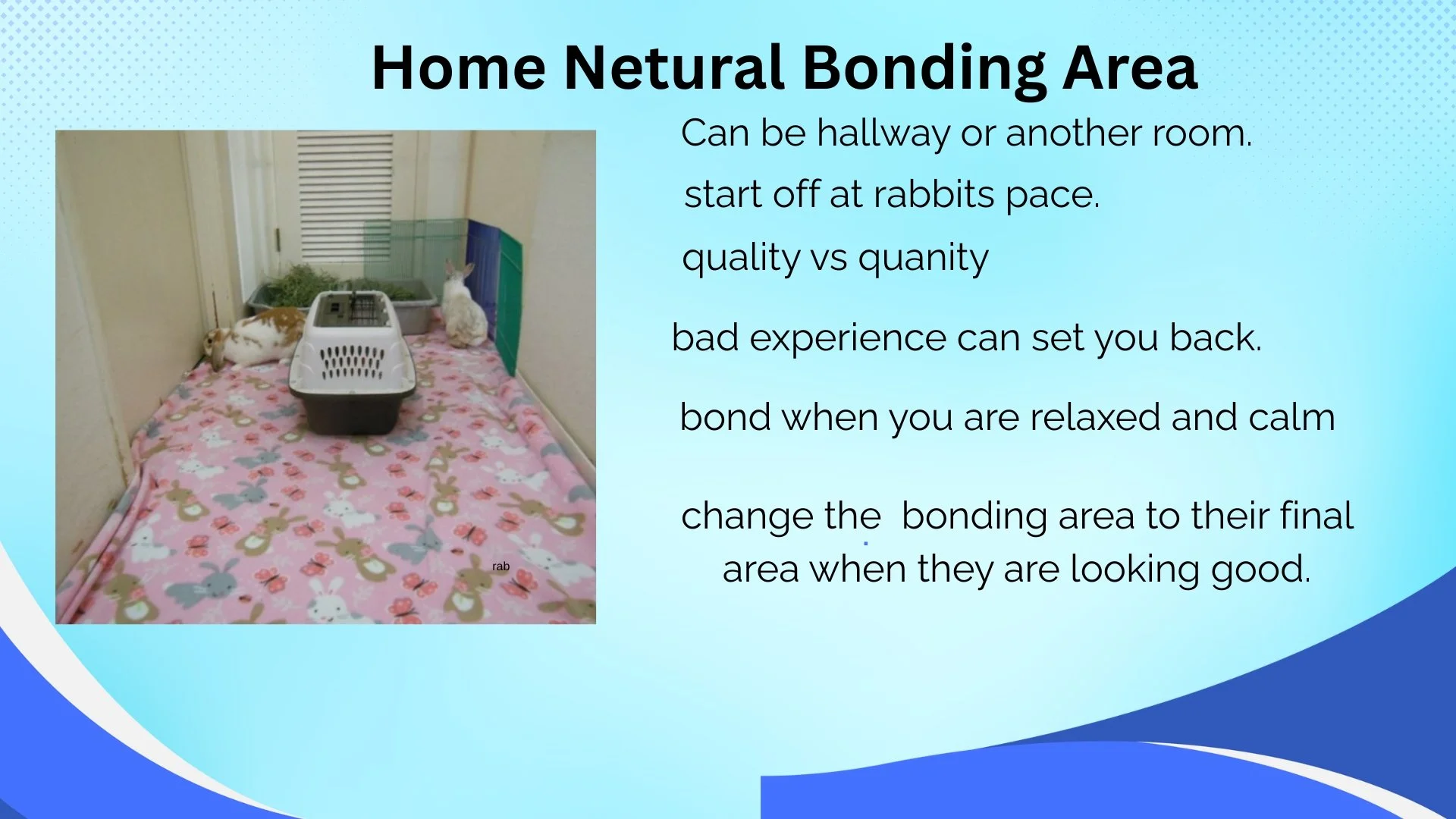 Home Netural Bonding Area

rab

Can be hallway or another room.

start off at rabbits pace.

quality vs quanity

bad experience can set you back.

bond when you are relaxed and calm

change the bonding area to their final area when they are looking good.